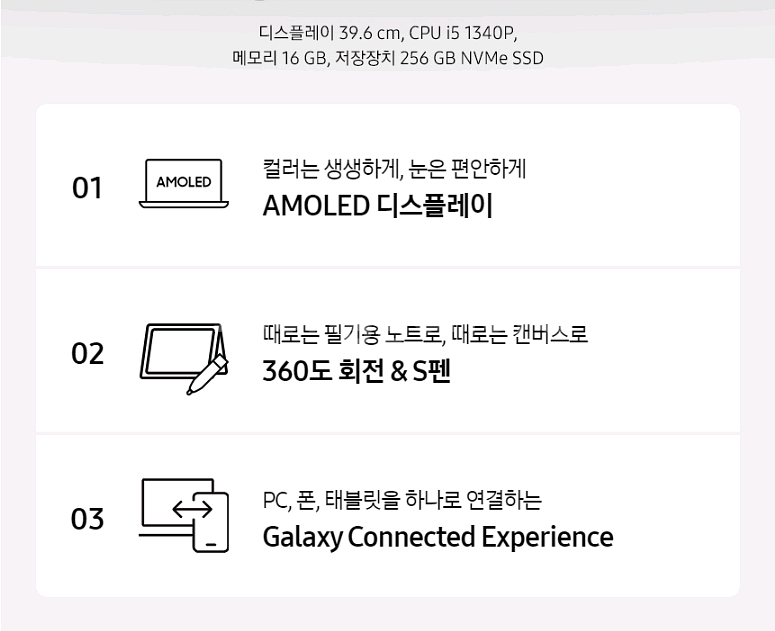 디스플레이 39.6 cm, CPU i5 1340P, 메모리 16 GB, 저장장치 256 GB NVMe SSD

01

AMOLED

컬러는 생생하게, 눈은 편안하게
AMOLED 디스플레이

02

때로는 필기용 노트로, 때로는 캔버스로
360도 회전 & S펜

03

PC, 폰, 태블릿을 하나로 연결하는
Galaxy Connected Experience